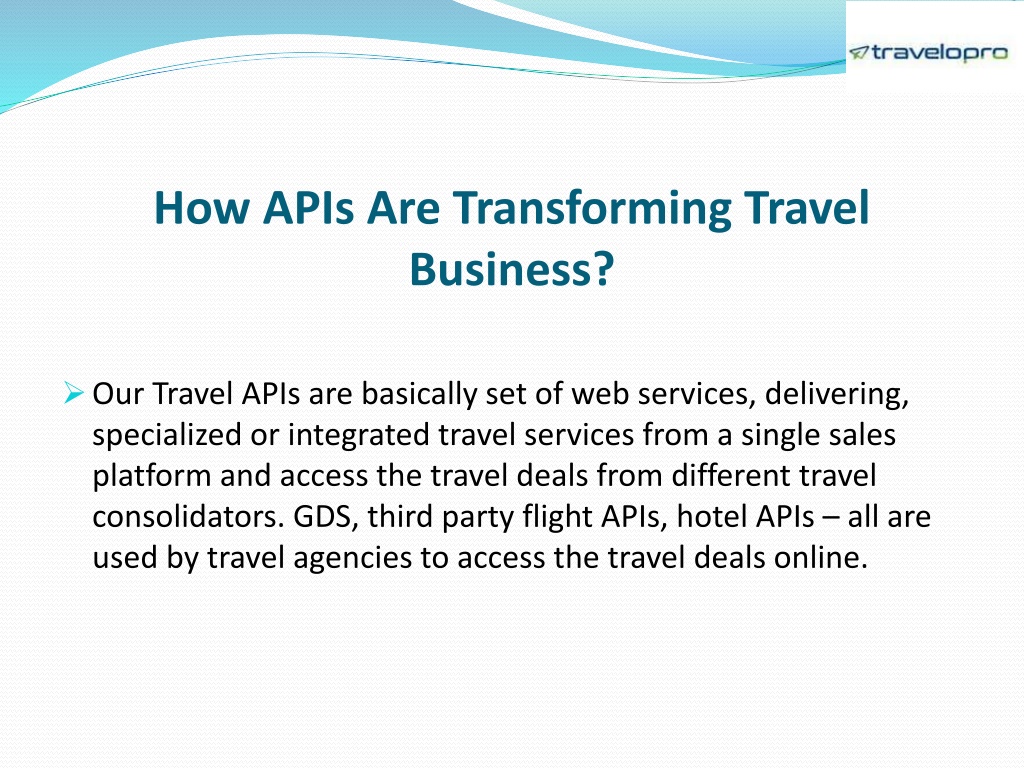 travelopro

How APIs Are Transforming Travel Business?

Our Travel APIs are basically set of web services, delivering, specialized or integrated travel services from a single sales platform and access the travel deals from different travel consolidators. GDS, third party flight APIs, hotel APIs – all are used by travel agencies to access the travel deals online.